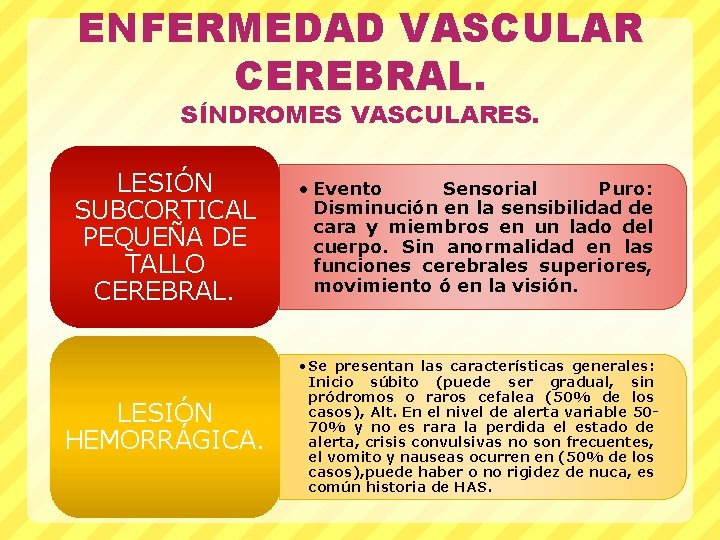 ENFERMEDAD VASCULAR CEREBRAL.

SÍNDROMES VASCULARES.

LESIÓN SUBCORTICAL PEQUEÑA DE TALLO CEREBRAL.

• Evento Sensorial Puro: Disminución en la sensibilidad de cara y miembros en un lado del cuerpo. Sin anormalidad en las funciones cerebrales superiores, movimiento ó en la visión.

LESIÓN HEMORRÁGICA.

• Se presentan las características generales: Inicio súbito (puede ser gradual, sin pródromos o raros cefalea (50% de los casos), Alt. En el nivel de alerta variable 50-70% y no es rara la perdida el estado de alerta, crisis convulsivas no son frecuentes, el vomito y nauseas ocurren en (50% de los casos),puede haber o no rigidez de nuca, es común historia de HAS.